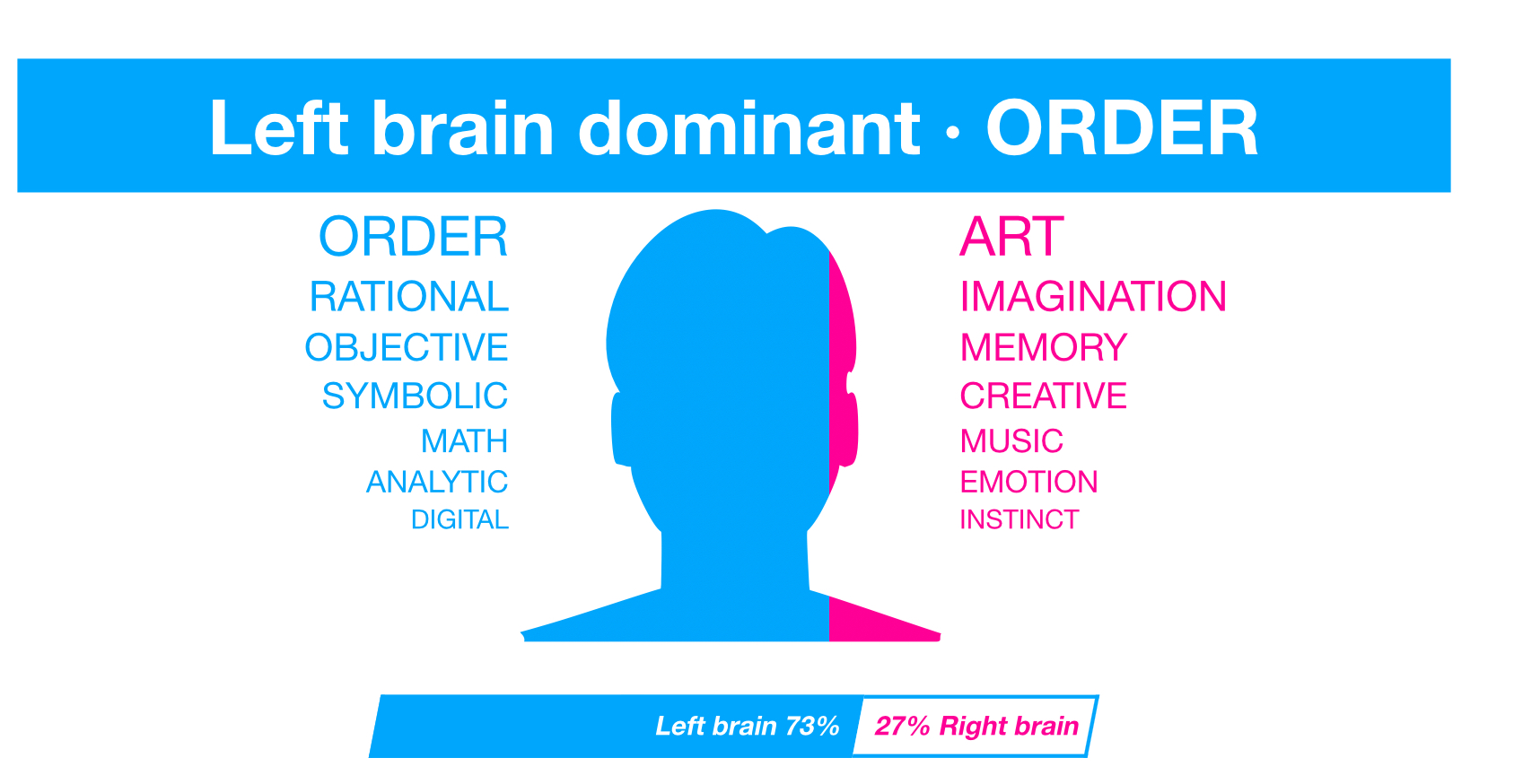 Left brain dominant · ORDER

ORDER
RATIONAL
OBJECTIVE
SYMBOLIC
MATH
ANALYTIC
DIGITAL

ART
IMAGINATION
MEMORY
CREATIVE
MUSIC
EMOTION
INSTINCT

Left brain 73% 27% Right brain